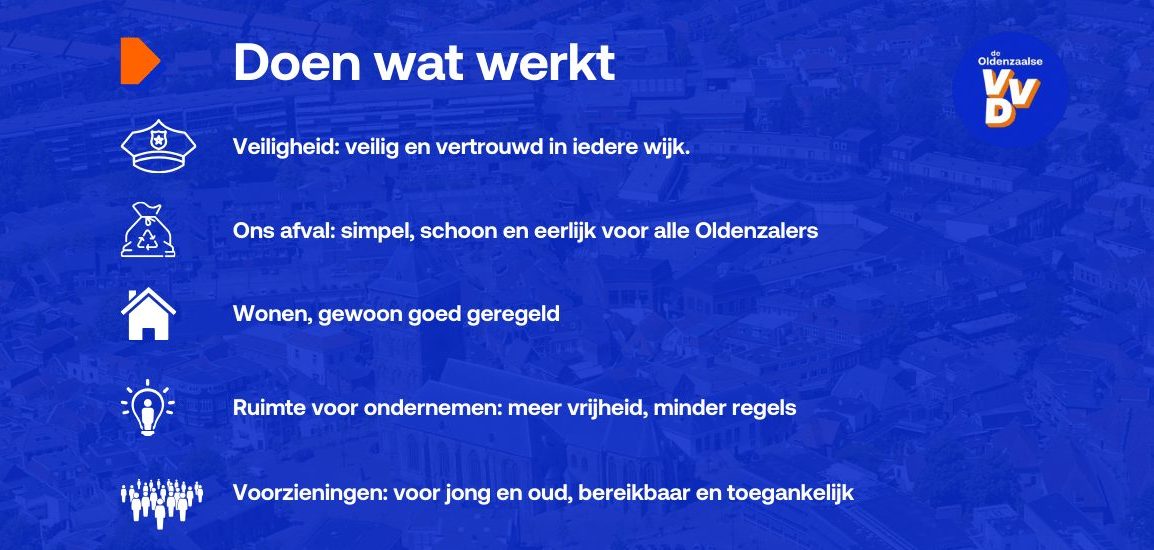 Doen wat werkt

de Oldenzaalse VVD

Veiligheid: veilig en vertrouwd in iedere wijk.

Ons afval: simpel, schoon en eerlijk voor alle Oldenzalers

Wonen, gewoon goed geregeld

Ruimte voor ondernemen: meer vrijheid, minder regels

Voorzieningen: voor jong en oud, bereikbaar en toegankelijk